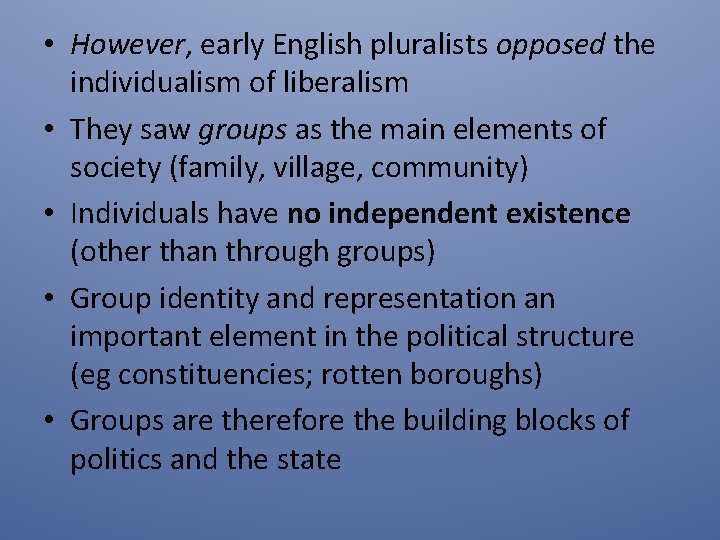 • However, early English pluralists opposed the individualism of liberalism

• They saw groups as the main elements of society (family, village, community)

• Individuals have no independent existence (other than through groups)

• Group identity and representation an important element in the political structure (eg constituencies; rotten boroughs)

• Groups are therefore the building blocks of politics and the state